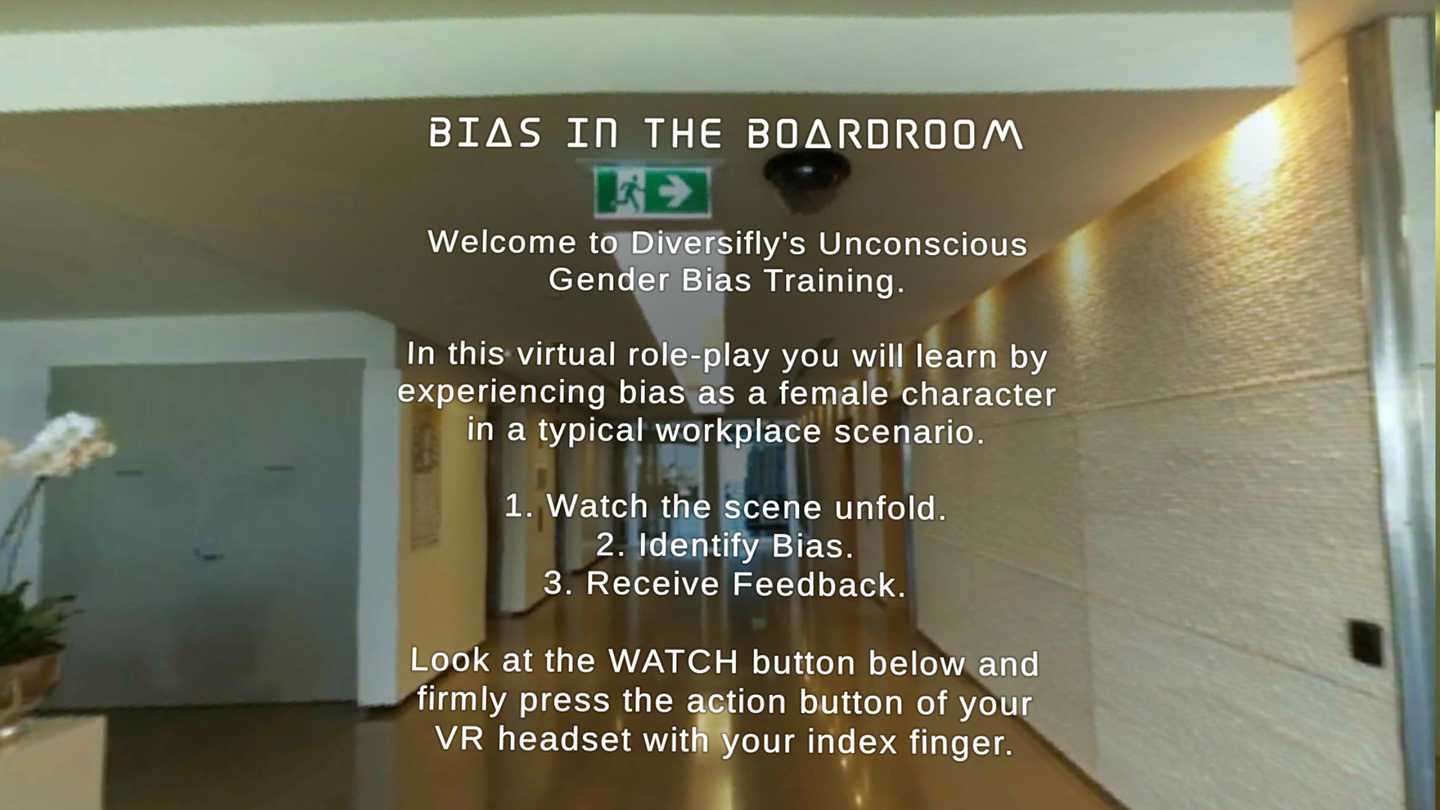 BIAS IN THE BOARDROOM

Welcome to Diversifly's Unconscious Gender Bias Training.

In this virtual role-play you will learn by experiencing bias as a female character in a typical workplace scenario.

1. Watch the scene unfold.
2. Identify Bias.
3. Receive Feedback.

Look at the WATCH button below and firmly press the action button of your VR headset with your index finger.